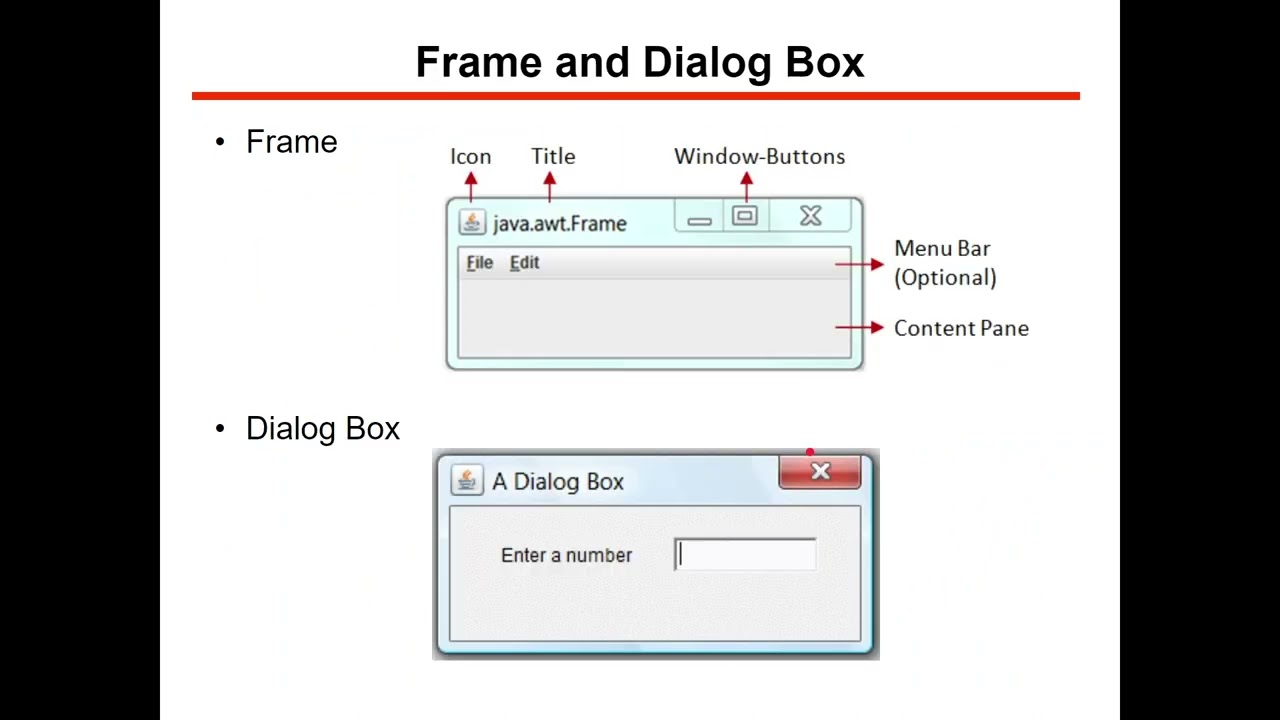 Frame and Dialog Box

• Frame

Icon
Title
Window-Buttons

java.awt.Frame

File Edit

Menu Bar (Optional)

Content Pane

• Dialog Box

A Dialog Box

Enter a number